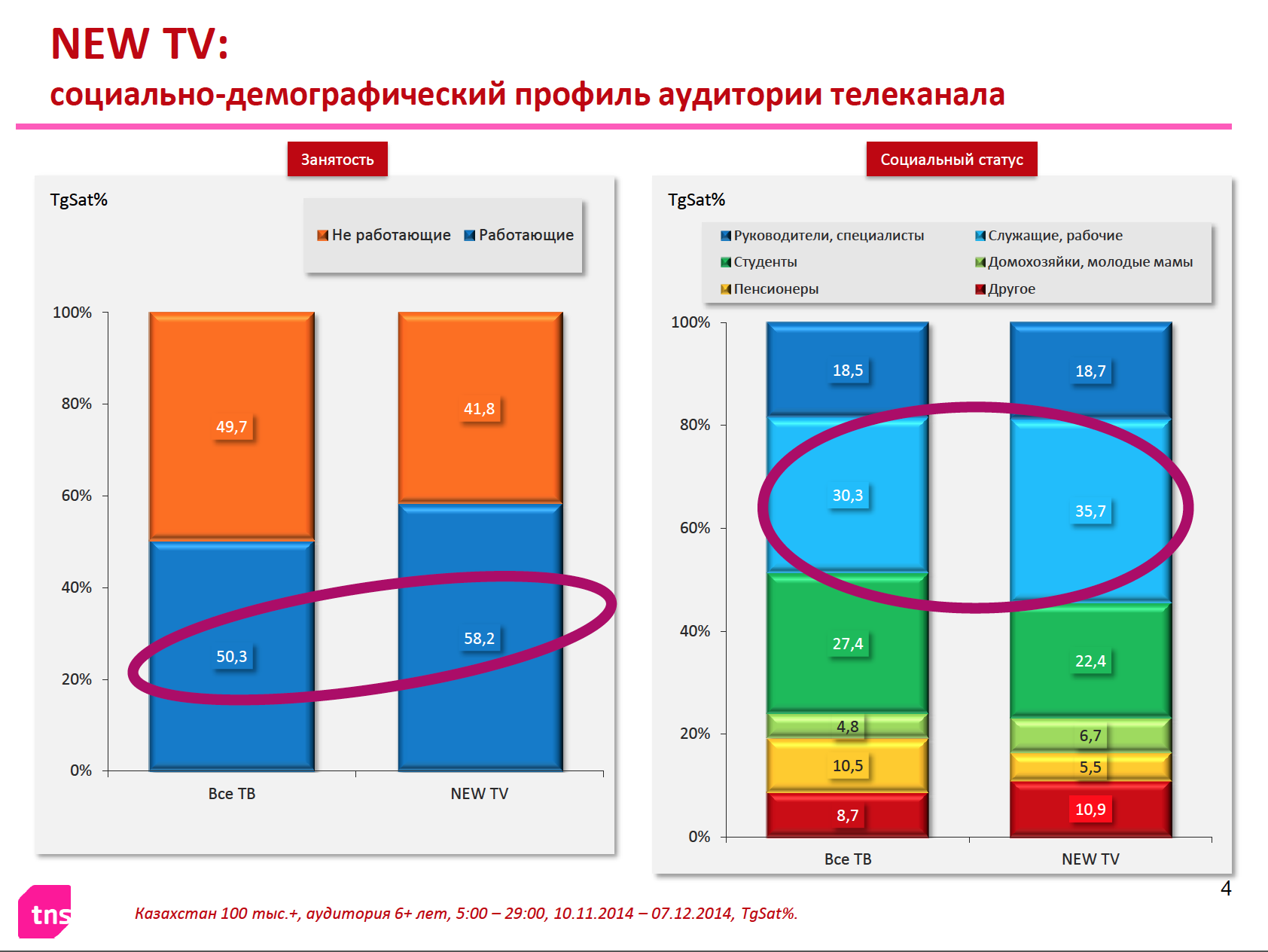 NEW TV:
социально-демографический профиль аудитории телеканала

Занятость

TgSat%

Не работающие Работающие

100%
80%
60%
40%
20%
0%

49,7
50,3
41,8
58,2

Все ТВ
NEW TV

Социальный статус

TgSat%

Руководители, специалисты
Служащие, рабочие
Студенты
Домохозяйки, молодые мамы
Пенсионеры
Другое

100%
80%
60%
40%
20%
0%

18,5
30,3
27,4
4,8
10,5
8,7

18,7
35,7
22,4
6,7
5,5
10,9

Все ТВ
NEW TV

4

tns

Казахстан 100 тыс.+, аудитория 6+ лет, 5:00 – 29:00, 10.11.2014 – 07.12.2014, TgSat%.